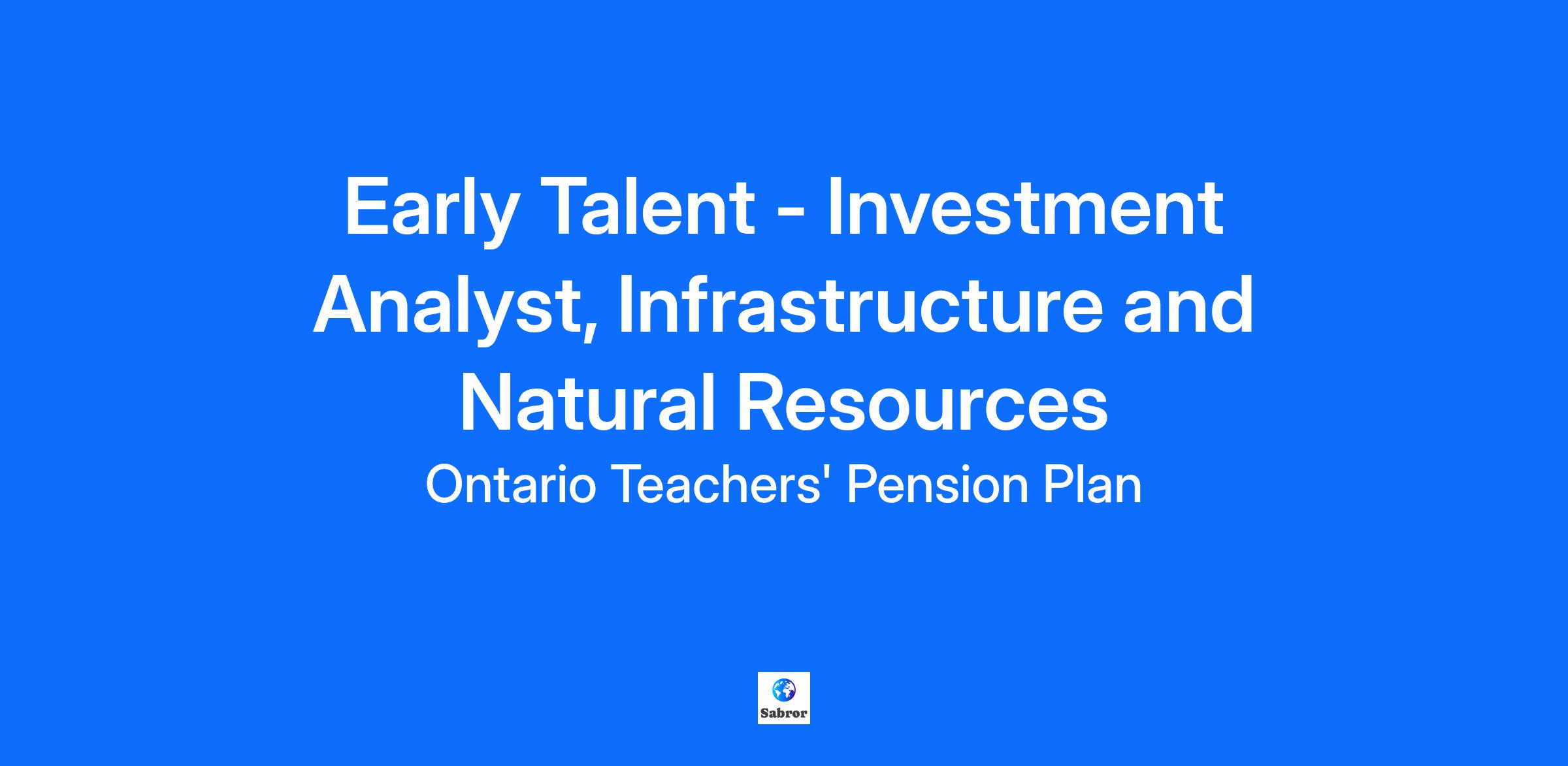 Early Talent - Investment Analyst, Infrastructure and Natural Resources

Ontario Teachers' Pension Plan

Sabror